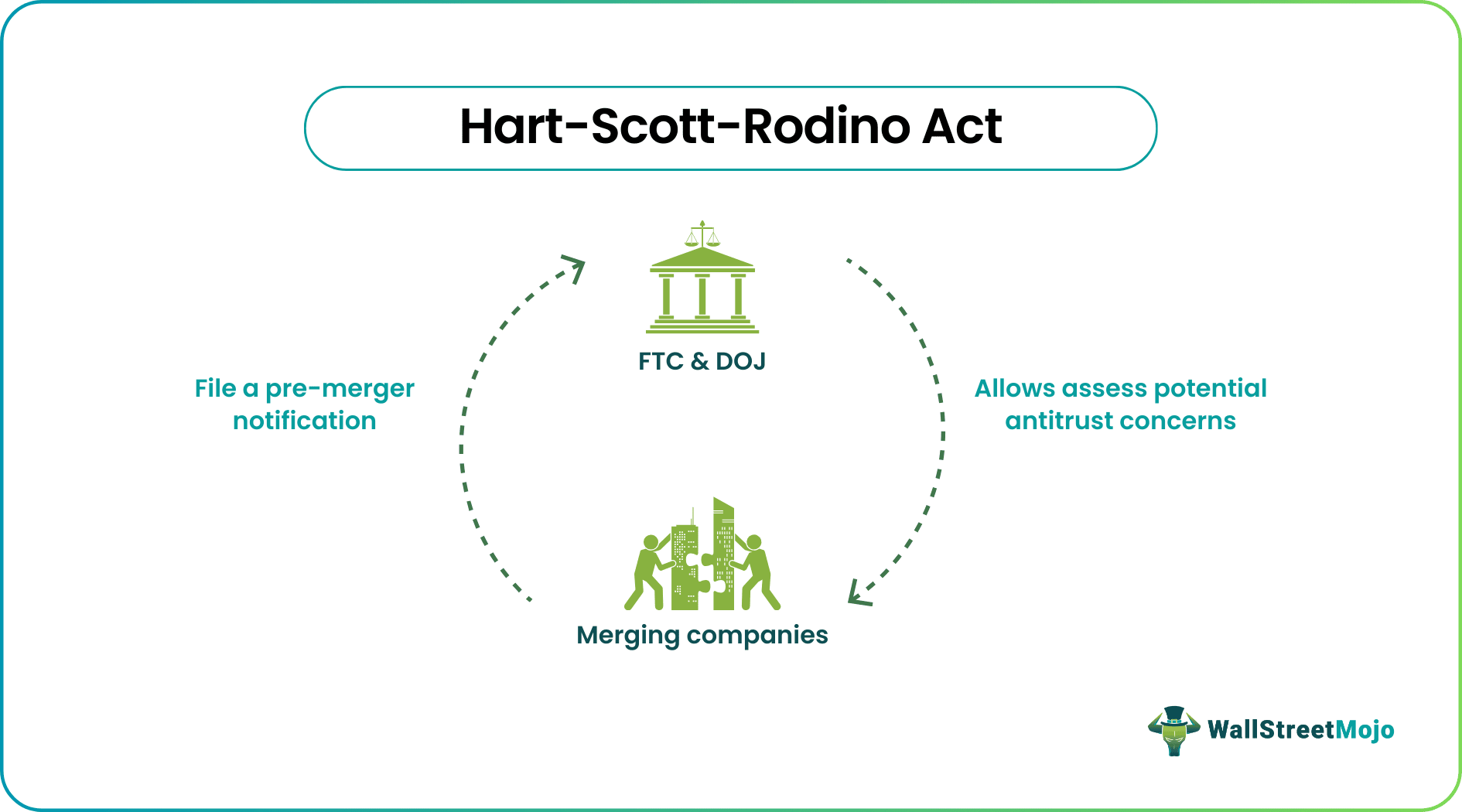 Hart-Scott-Rodino Act

FTC & DOJ

File a pre-merger notification

Allows assess potential antitrust concerns

Merging companies

WallStreetMojo